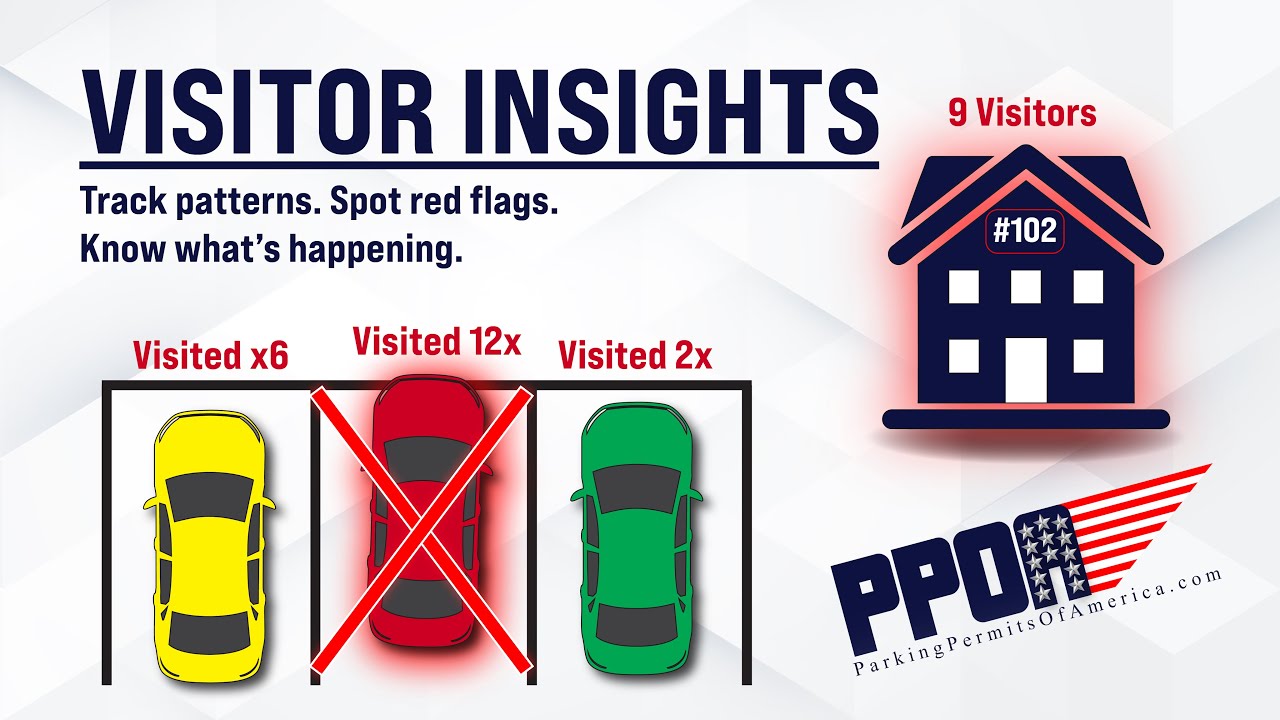 VISITOR INSIGHTS

Track patterns. Spot red flags. Know what's happening.

9 Visitors

#102

Visited x6

Visited 12x

Visited 2x

PPOA

ParkingPermitsOfAmerica.com